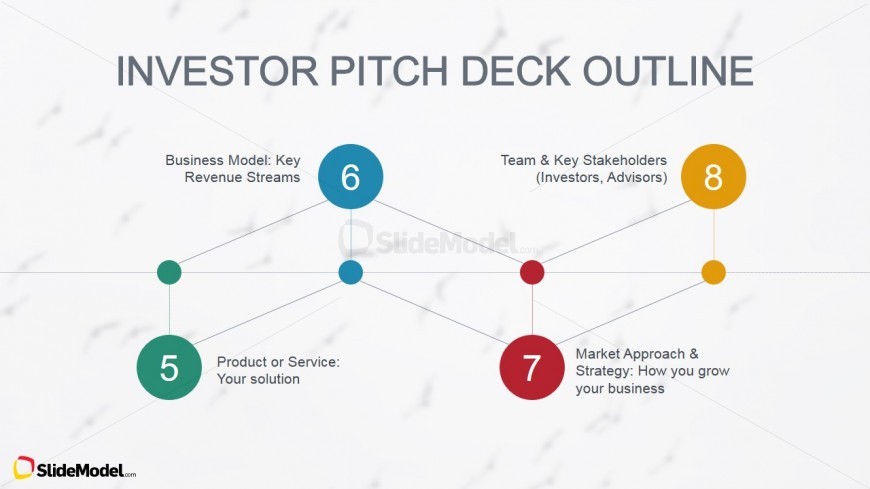 INVESTOR PITCH DECK OUTLINE

Business Model: Key Revenue Streams

6

Team & Key Stakeholders (Investors, Advisors)

8

SlideModel.com

5

Product or Service: Your solution

7

Market Approach & Strategy: How you grow your business

SlideModel.com